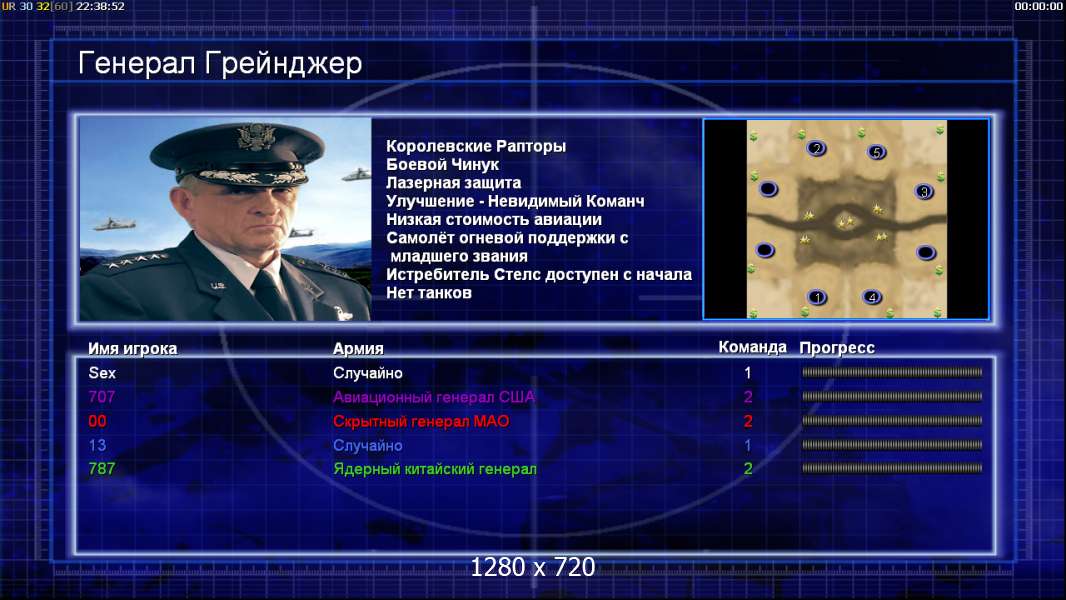 UR 30 32[60] 22:38:52

00:00:00

Генерал Грейнджер

Королевские Рапторы
Боевой Чинук
Лазерная защита
Улучшение - Невидимый Команч
Низкая стоимость авиации
Самолёт огневой поддержки с младшего звания
Истребитель Стелс доступен с начала
Нет танков

2 5 3 1 4

| Имя игрока | Армия | Команда | Прогресс |
|---|---|---|---|
| Sex | Случайно | 1 | |
| 707 | Авиационный генерал США | 2 | |
| 00 | Скрытный генерал МАО | 2 | |
| 13 | Случайно | 1 | |
| 787 | Ядерный китайский генерал | 2 | |

1280 x 720